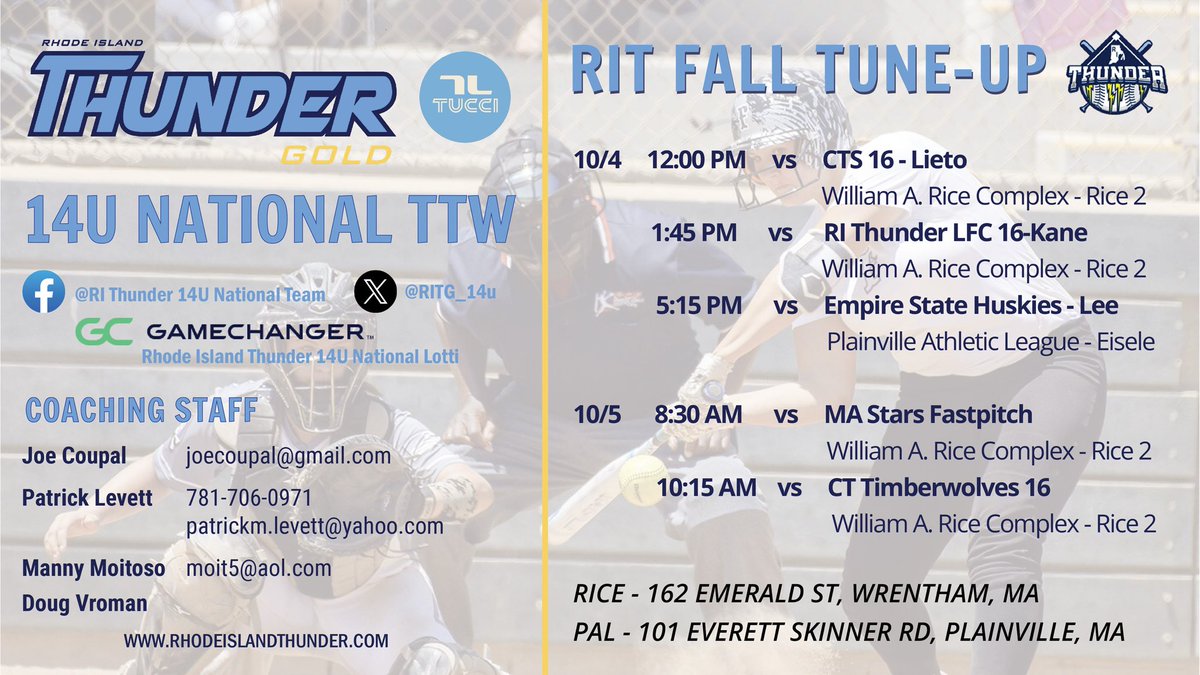 RHODE ISLAND
THUNDER
GOLD

TUCCI

14U NATIONAL TTW

@RI Thunder 14U National Team

@RITG_14u

GC GAMECHANGER

Rhode Island Thunder 14U National Lotti

COACHING STAFF

Joe Coupal joecoupal@gmail.com

Patrick Levett 781-706-0971 patrickm.levett@yahoo.com

Manny Moitoso moit5@aol.com

Doug Vroman

WWW.RHODEISLANDTHUNDER.COM

RIT FALL TUNE-UP

THUNDER

10/4 12:00 PM vs CTS 16 - Lieto
William A. Rice Complex - Rice 2

1:45 PM vs RI Thunder LFC 16-Kane
William A. Rice Complex - Rice 2

5:15 PM vs Empire State Huskies - Lee
Plainville Athletic League - Eisele

10/5 8:30 AM vs MA Stars Fastpitch
William A. Rice Complex - Rice 2

10:15 AM vs CT Timberwolves 16
William A. Rice Complex - Rice 2

RICE - 162 EMERALD ST, WRENTHAM, MA
PAL - 101 EVERETT SKINNER RD, PLAINVILLE, MA